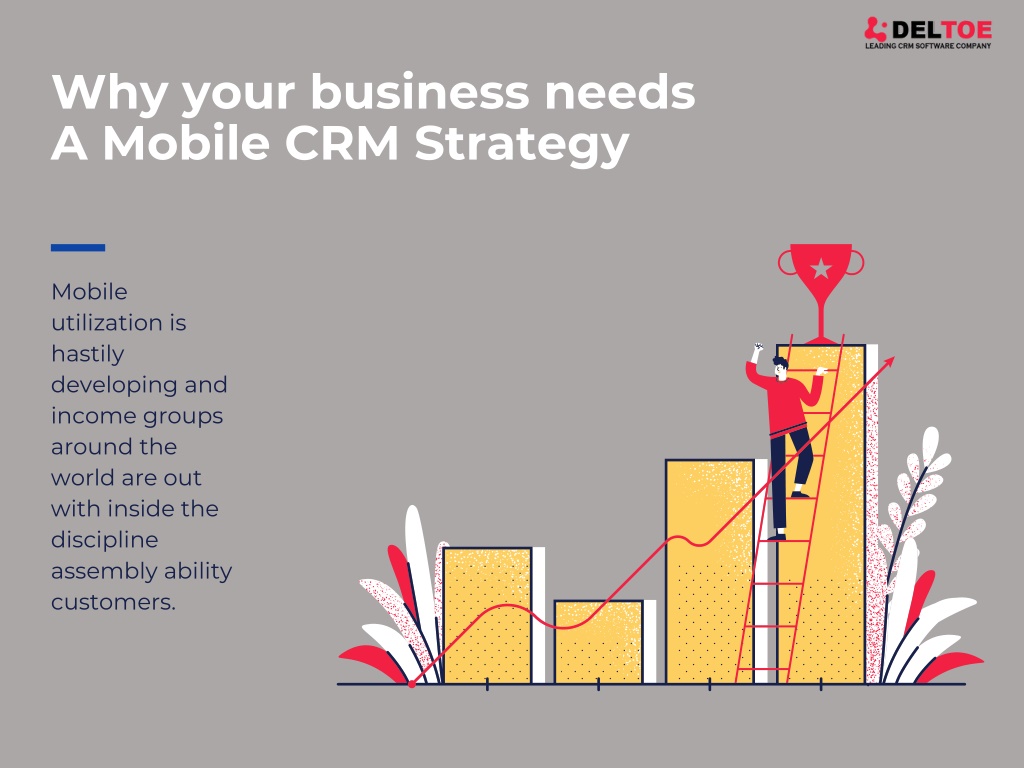 DELTOE
LEADING CRM SOFTWARE COMPANY

Why your business needs A Mobile CRM Strategy

Mobile utilization is hastily developing and income groups around the world are out with inside the discipline assembly ability customers.